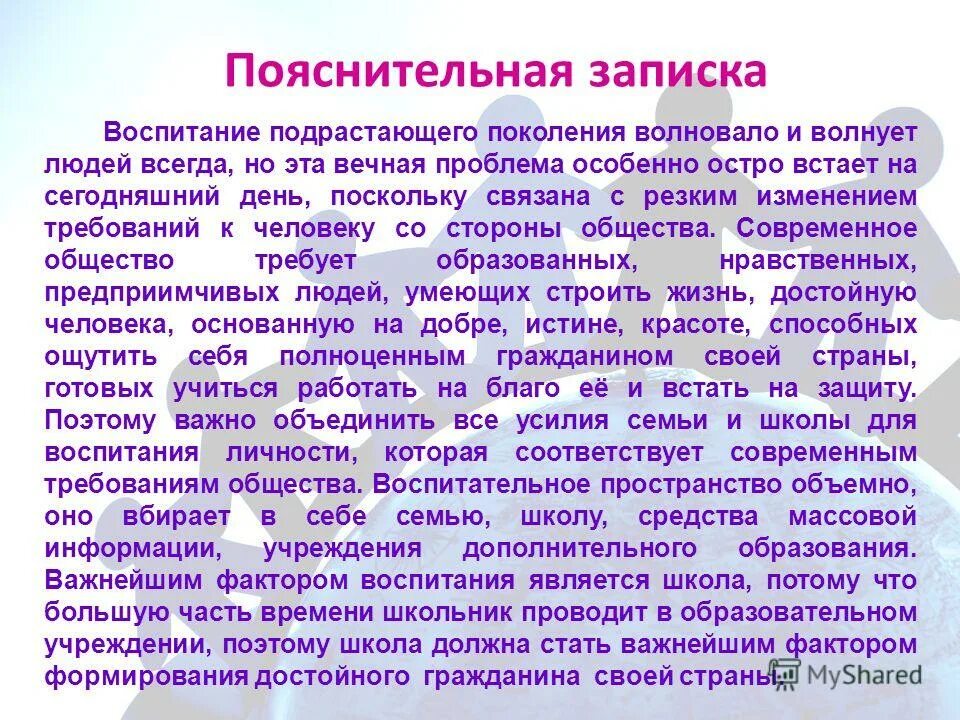 Пояснительная записка

Воспитание подрастающего поколения волновало и волнует людей всегда, но эта вечная проблема особенно остро встает на сегодняшний день, поскольку связана с резким изменением требований к человеку со стороны общества. Современное общество требует образованных, нравственных, предприимчивых людей, умеющих строить жизнь, достойную человека, основанную на добре, истине, красоте, способных ощутить себя полноценным гражданином своей страны, готовых учиться работать на благо её и встать на защиту. Поэтому важно объединить все усилия семьи и школы для воспитания личности, которая соответствует современным требованиям общества. Воспитательное пространство объемно, оно вбирает в себе семью, школу, средства массовой информации, учреждения дополнительного образования. Важнейшим фактором воспитания является школа, потому что большую часть времени школьник проводит в образовательном учреждении, поэтому школа должна стать важнейшим фактором формирования достойного гражданина своей страны.

MyShared